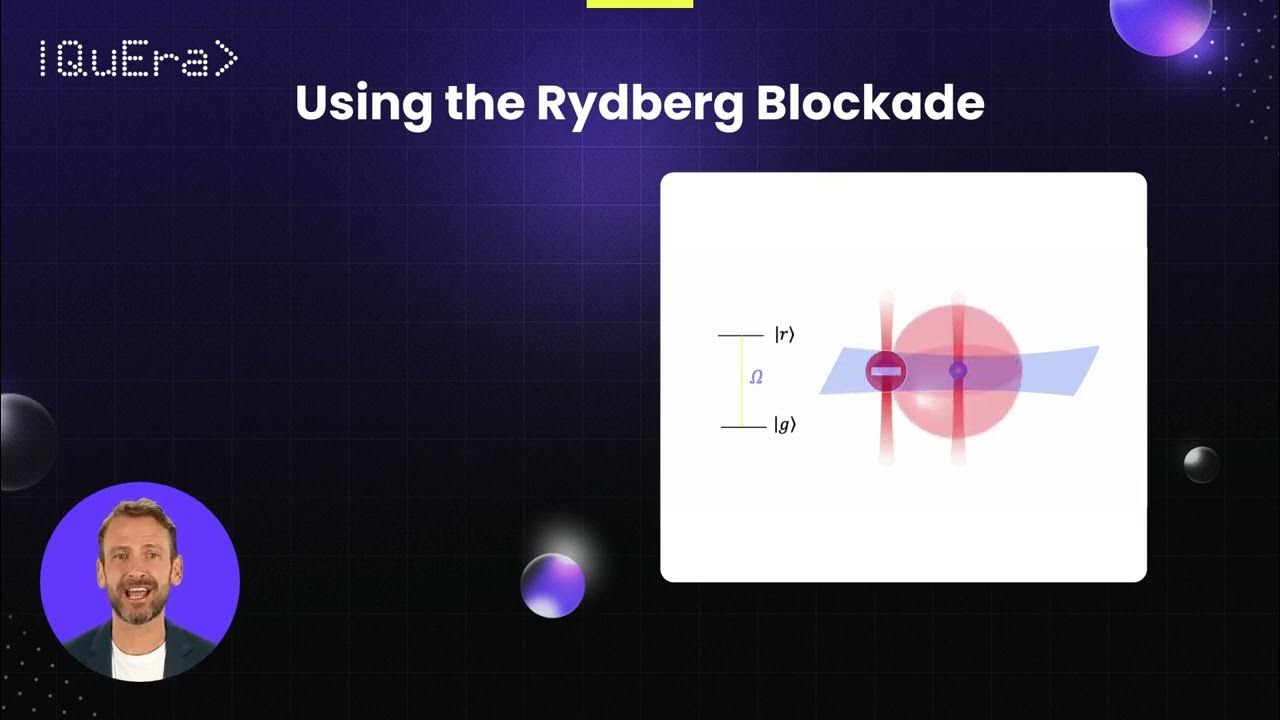 |QuEra>

Using the Rydberg Blockade

$|r\rangle$

$\Omega$

$|g\rangle$